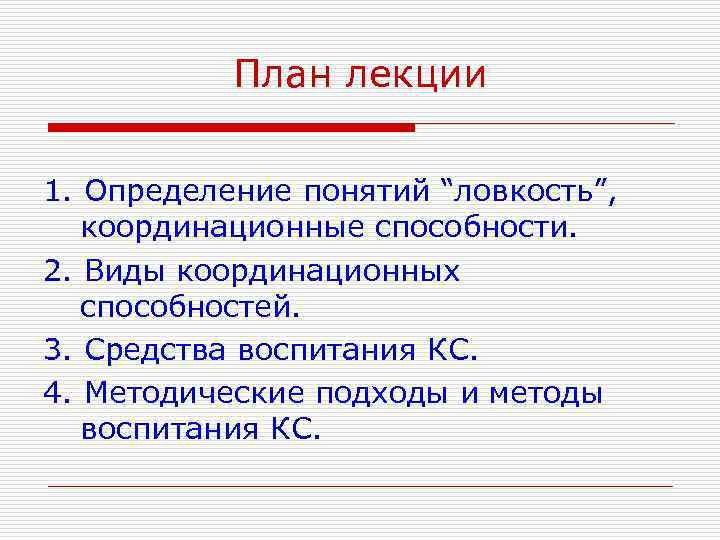 План лекции

1. Определение понятий “ловкость”, координационные способности.

2. Виды координационных способностей.

3. Средства воспитания КС.

4. Методические подходы и методы воспитания КС.